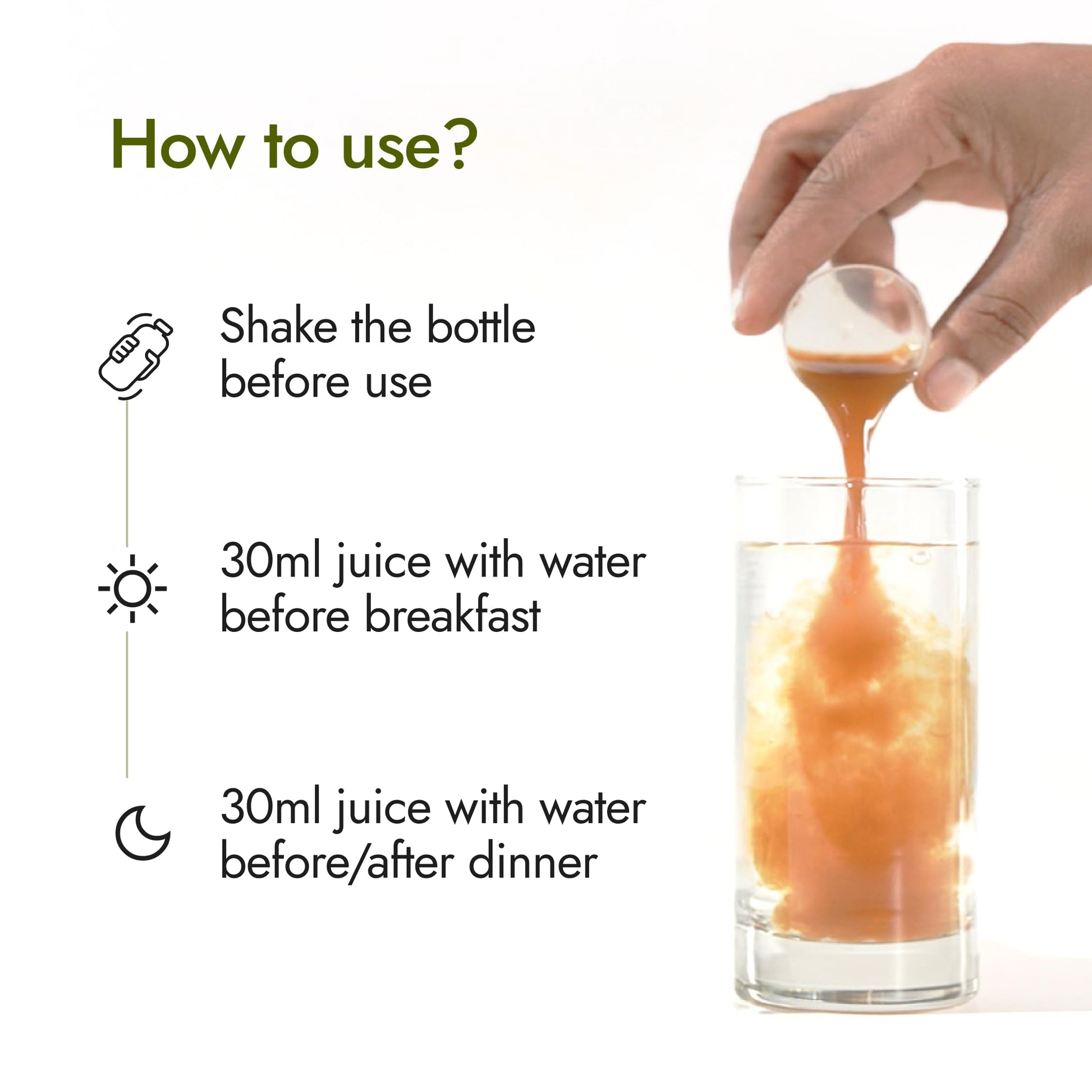 How to use?

Shake the bottle before use

30ml juice with water before breakfast

30ml juice with water before/after dinner